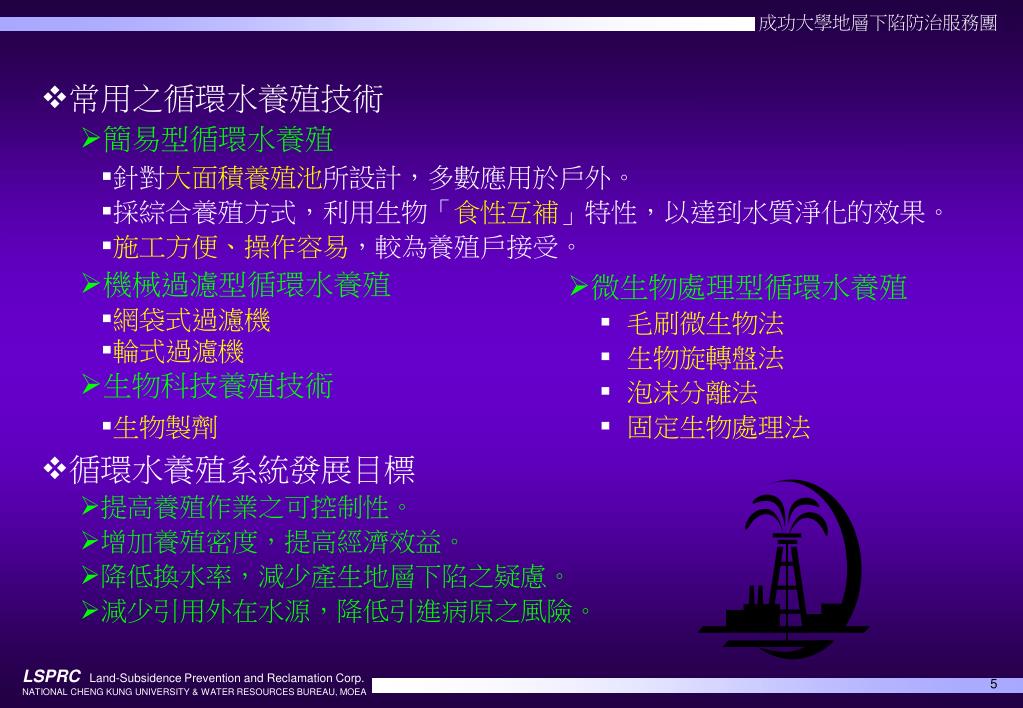 成功大學地層下陷防治服務團

❖常用之循環水養殖技術

➢簡易型循環水養殖

▪針對大面積養殖池所設計，多數應用於戶外。

▪採綜合養殖方式，利用生物「食性互補」特性，以達到水質淨化的效果。

▪施工方便、操作容易，較為養殖戶接受。

➢機械過濾型循環水養殖

▪網袋式過濾機

▪輪式過濾機

➢生物科技養殖技術

▪生物製劑

➢微生物處理型循環水養殖

▪ 毛刷微生物法

▪ 生物旋轉盤法

▪ 泡沫分離法

▪ 固定生物處理法

❖循環水養殖系統發展目標

➢提高養殖作業之可控制性。

➢增加養殖密度，提高經濟效益。

➢降低換水率，減少產生地層下陷之疑慮。

➢減少引用外在水源，降低引進病原之風險。

LSPRC Land-Subsidence Prevention and Reclamation Corp.
NATIONAL CHENG KUNG UNIVERSITY & WATER RESOURCES BUREAU, MOEA

5